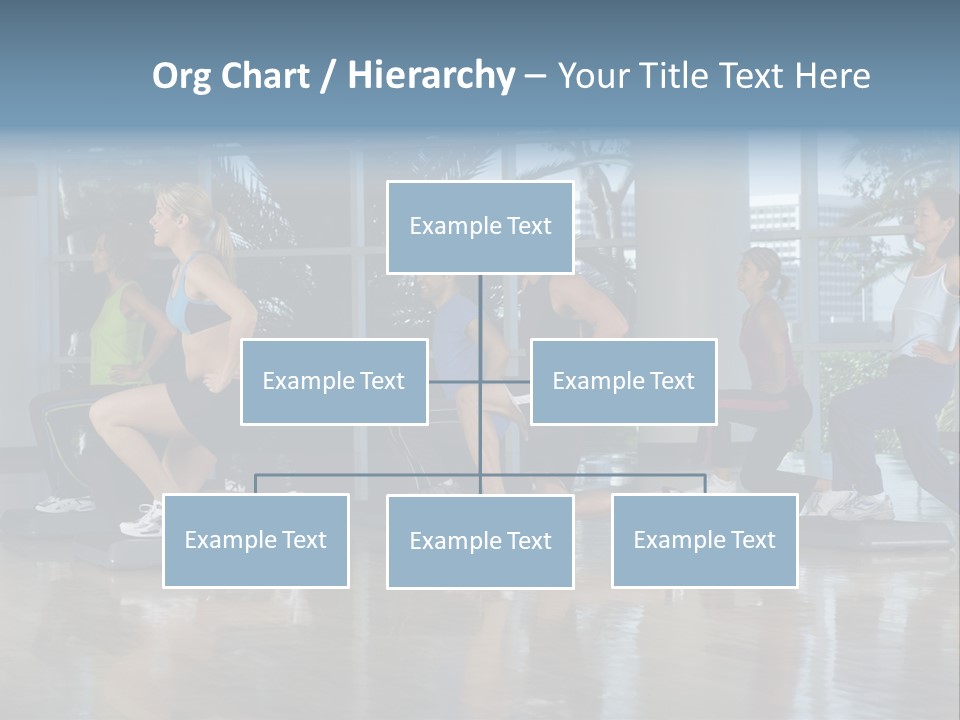 Org Chart / Hierarchy – Your Title Text Here

Example Text

Example Text

Example Text

Example Text

Example Text

Example Text